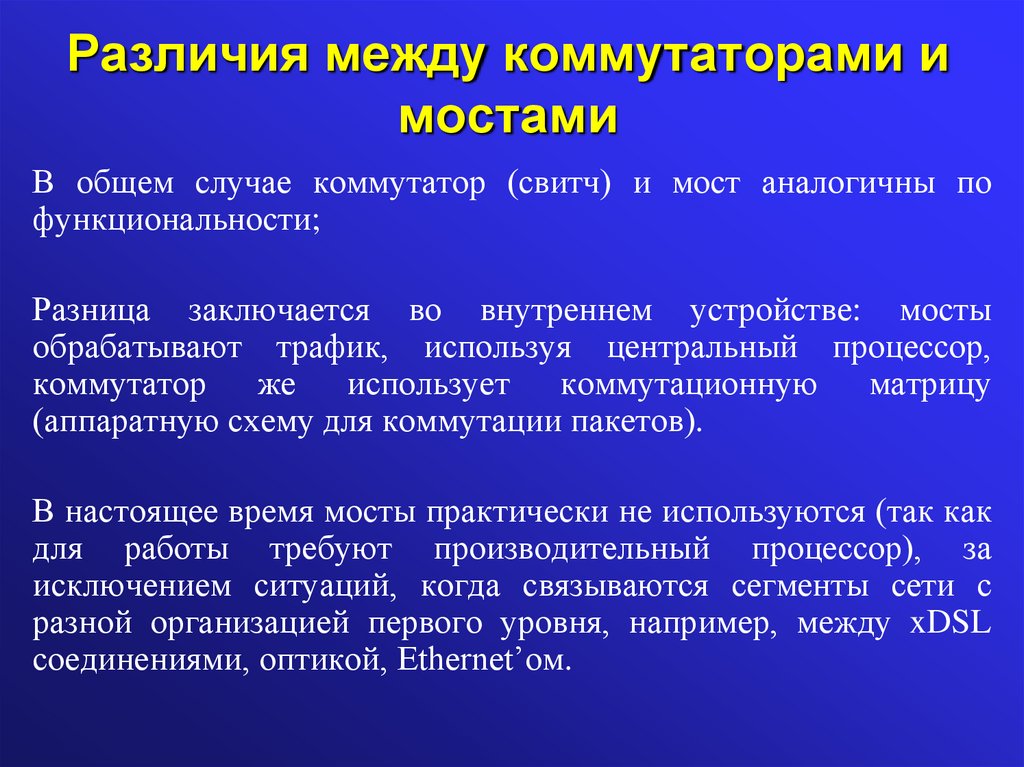 Различия между коммутаторами и мостами

В общем случае коммутатор (свитч) и мост аналогичны по функциональности;

Разница заключается во внутреннем устройстве: мосты обрабатывают трафик, используя центральный процессор, коммутатор же использует коммутационную матрицу (аппаратную схему для коммутации пакетов).

В настоящее время мосты практически не используются (так как для работы требуют производительный процессор), за исключением ситуаций, когда связываются сегменты сети с разной организацией первого уровня, например, между xDSL соединениями, оптикой, Ethernet’ом.